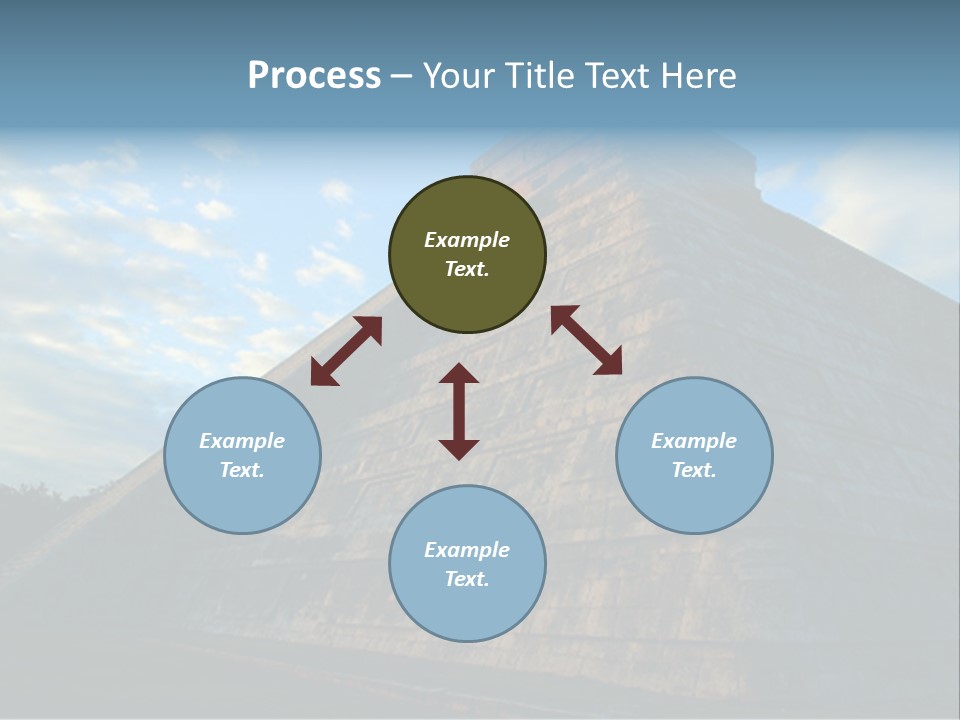 Process – Your Title Text Here

Example Text.

Example Text.

Example Text.

Example Text.